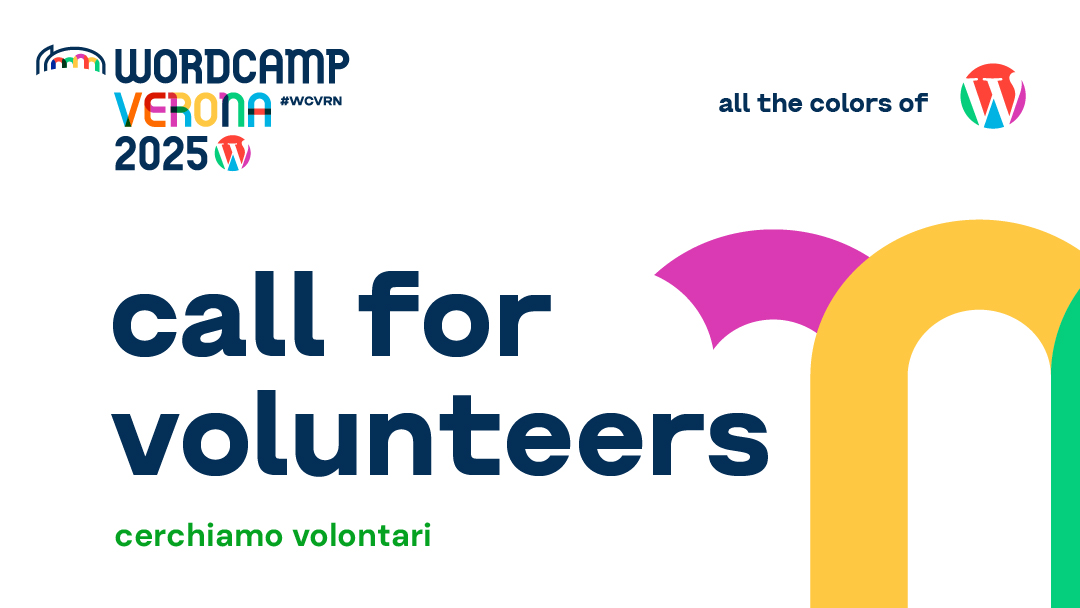 WORDCAMP
VERONA #WCVRN
2025

all the colors of

call for volunteers

cerchiamo volontari